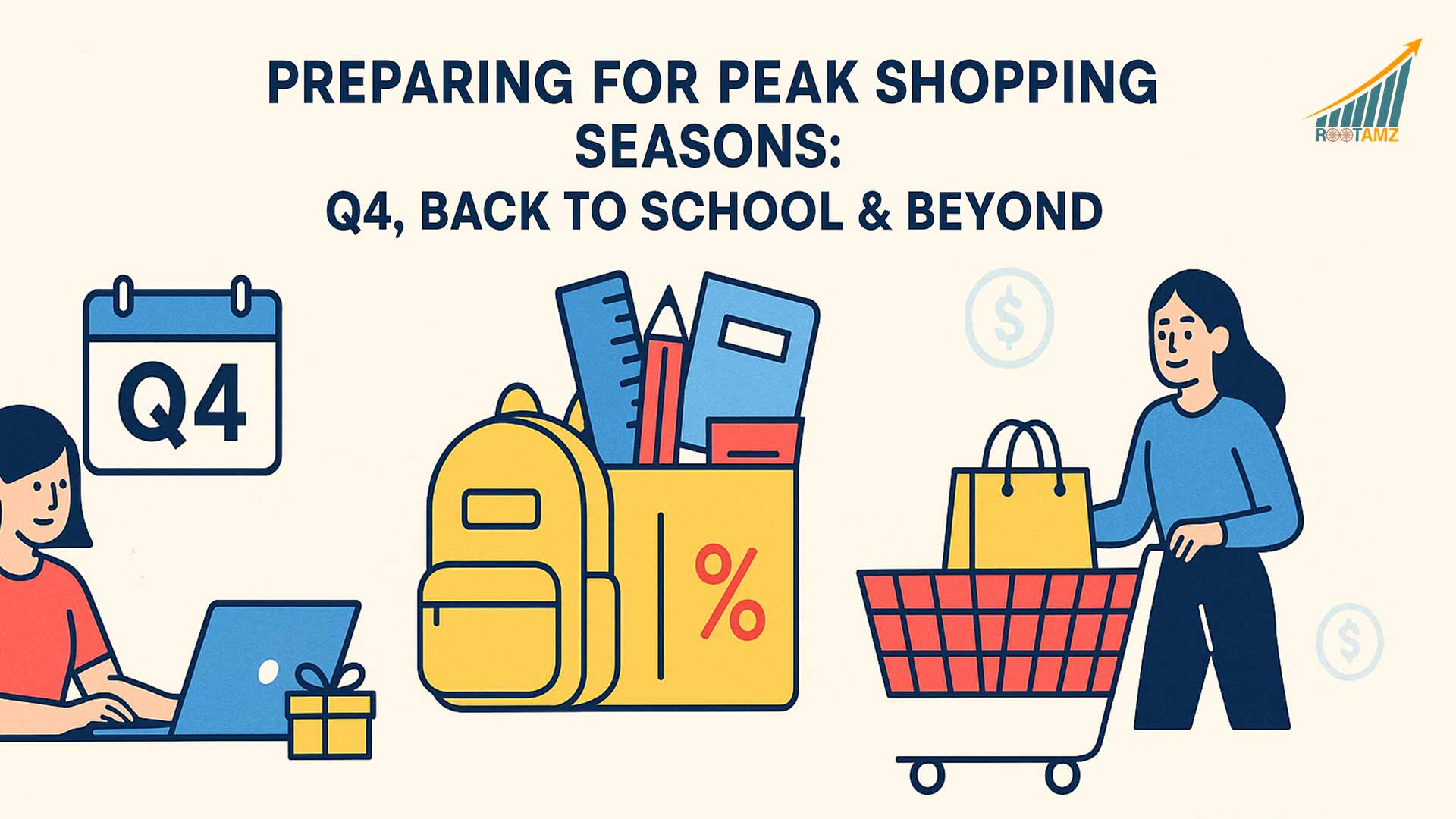 PREPARING FOR PEAK SHOPPING SEASONS:
Q4, BACK TO SCHOOL & BEYOND

ROOTAMZ

Q4

%

$

$